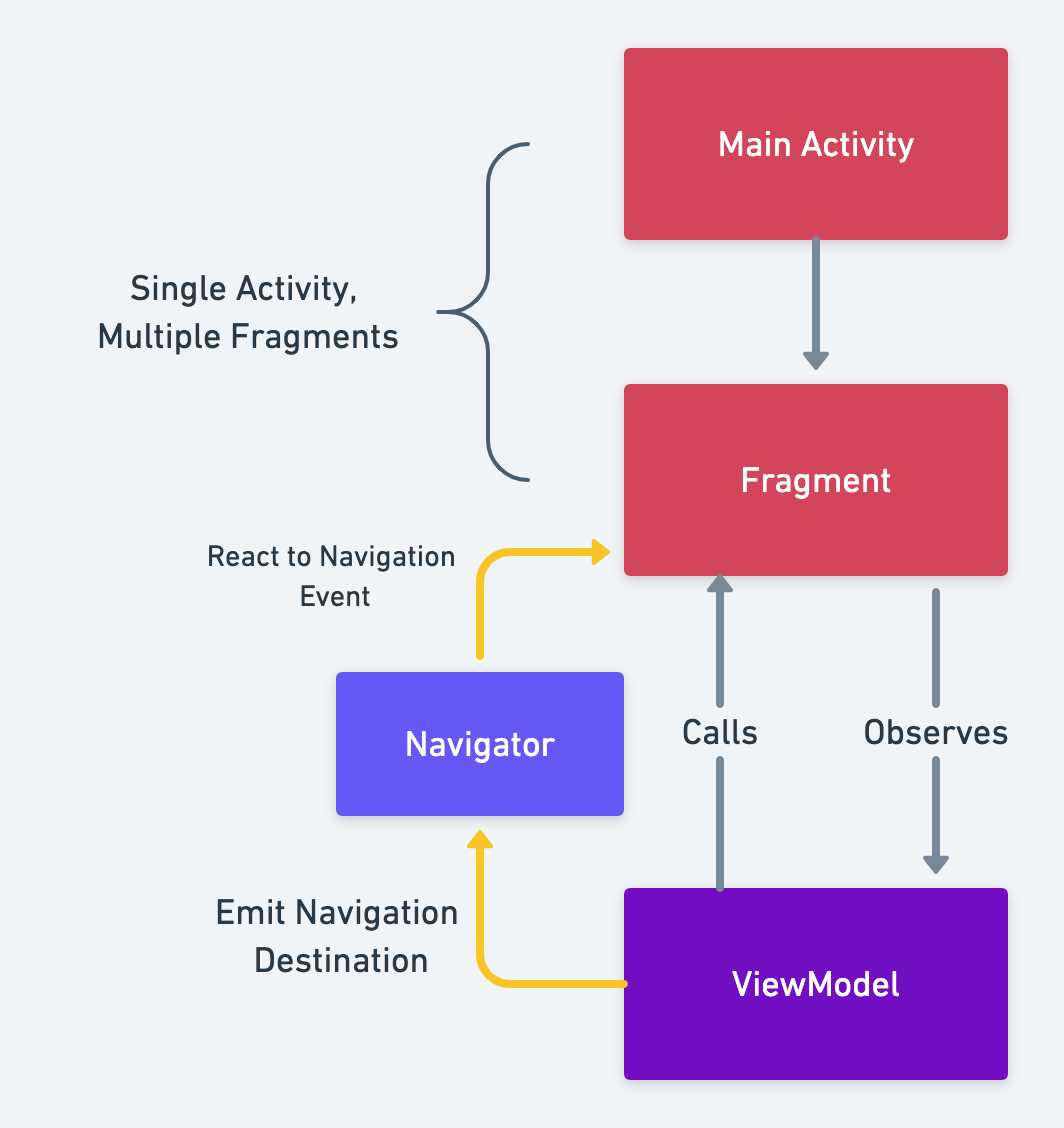 Main Activity

Single Activity, Multiple Fragments

Fragment

React to Navigation Event

Navigator

Calls

Observes

Emit Navigation Destination

ViewModel